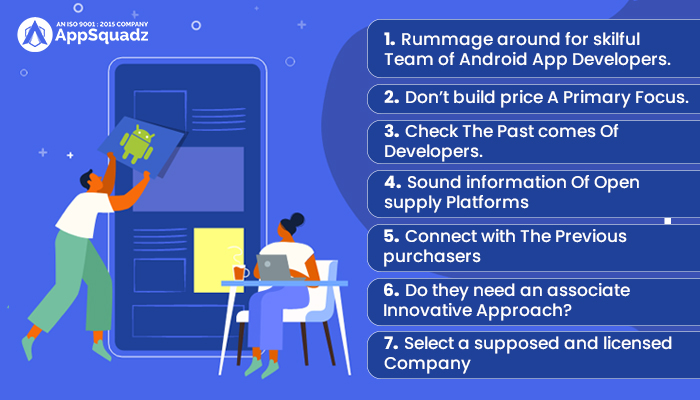 AN ISO 9001 : 2015 COMPANY
AppSquadz

1. Rummage around for skilful Team of Android App Developers.

2. Don't build price A Primary Focus.

3. Check The Past comes Of Developers.

4. Sound information Of Open supply Platforms

5. Connect with The Previous purchasers

6. Do they need an associate Innovative Approach?

7. Select a supposed and licensed Company